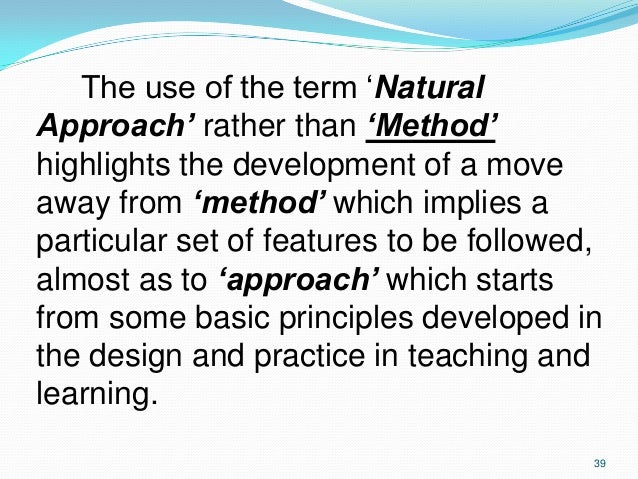 The use of the term ‘Natural Approach’ rather than ‘Method’ highlights the development of a move away from ‘method’ which implies a particular set of features to be followed, almost as to ‘approach’ which starts from some basic principles developed in the design and practice in teaching and learning.

39